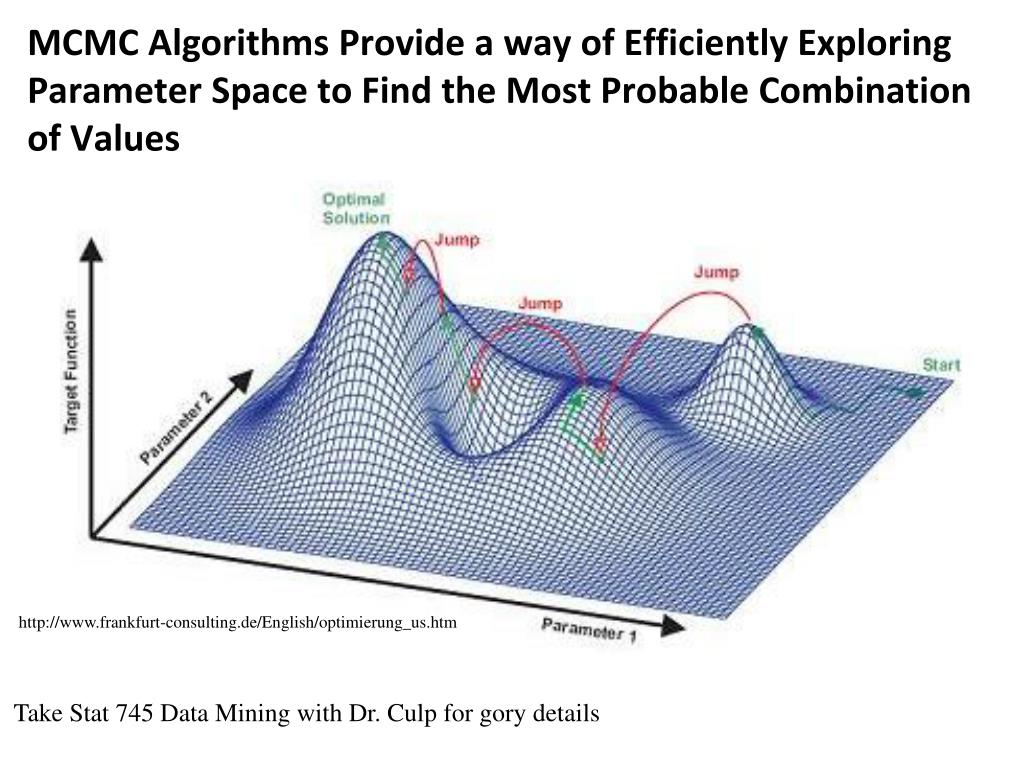 MCMC Algorithms Provide a way of Efficiently Exploring Parameter Space to Find the Most Probable Combination of Values

Optimal Solution

Jump

Jump

Jump

Start

Target Function

Parameter 2

Parameter 1

http://www.frankfurt-consulting.de/English/optimierung_us.htm

Take Stat 745 Data Mining with Dr. Culp for gory details